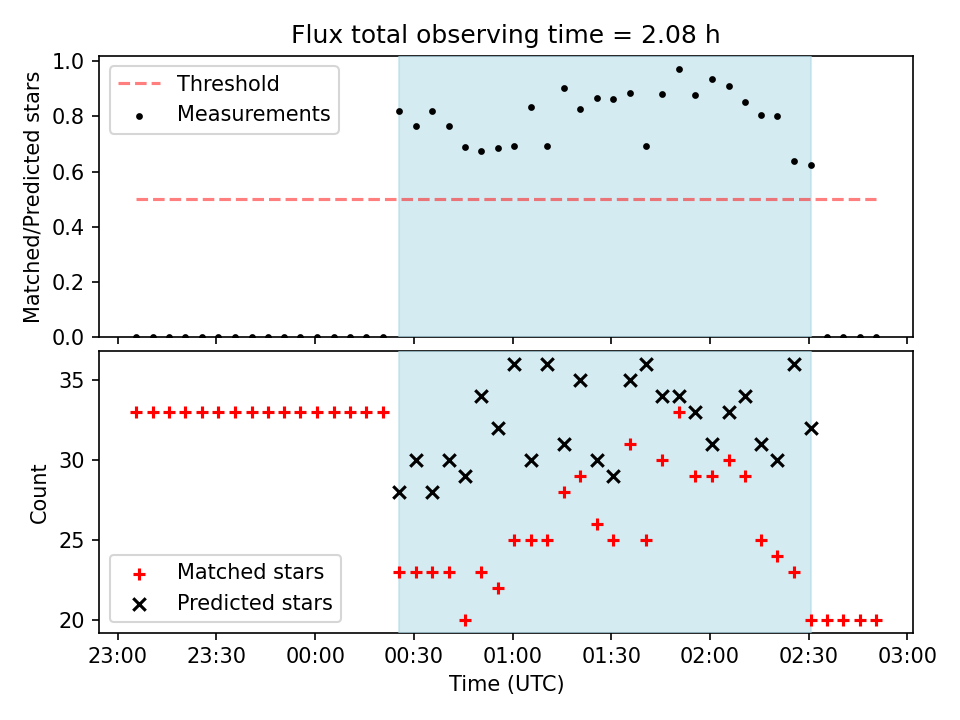 Flux total observing time = 2.08 h

Threshold
Measurements

Matched/Predicted stars

1.0
0.8
0.6
0.4
0.2
0.0

Count

35
30
25
20

Matched stars
Predicted stars

23:00 23:30 00:00 00:30 01:00 01:30 02:00 02:30 03:00

Time (UTC)